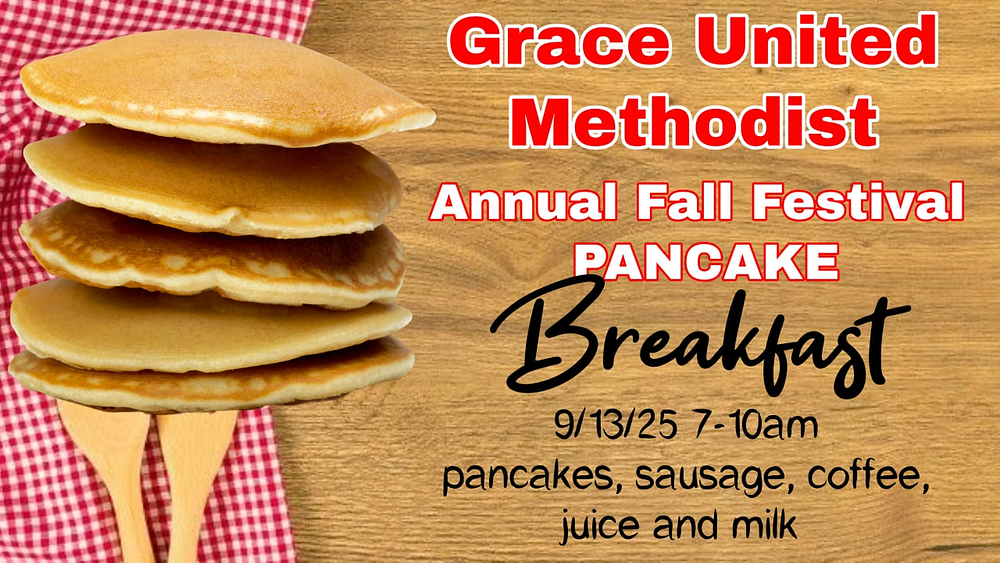 Grace United Methodist
Annual Fall Festival
PANCAKE
Breakfast
9/13/25 7-10am
pancakes, sausage, coffee, juice and milk